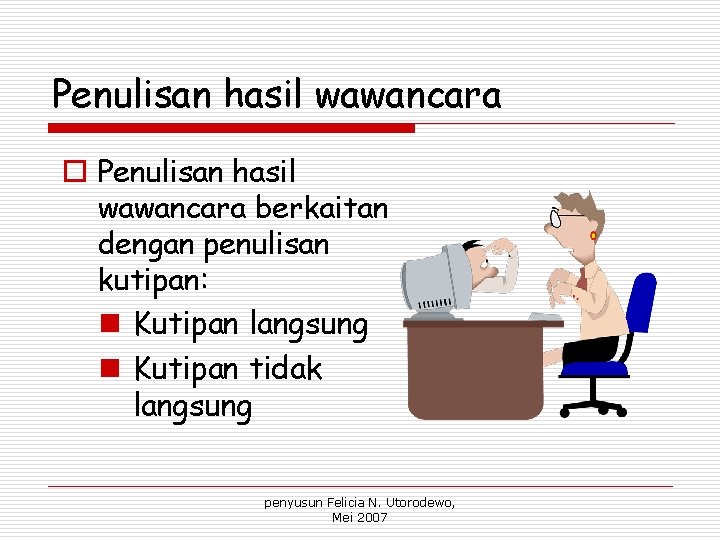 Penulisan hasil wawancara

Penulisan hasil wawancara berkaitan dengan penulisan kutipan:

Kutipan langsung

Kutipan tidak langsung

penyusun Felicia N. Utorodewo, Mei 2007